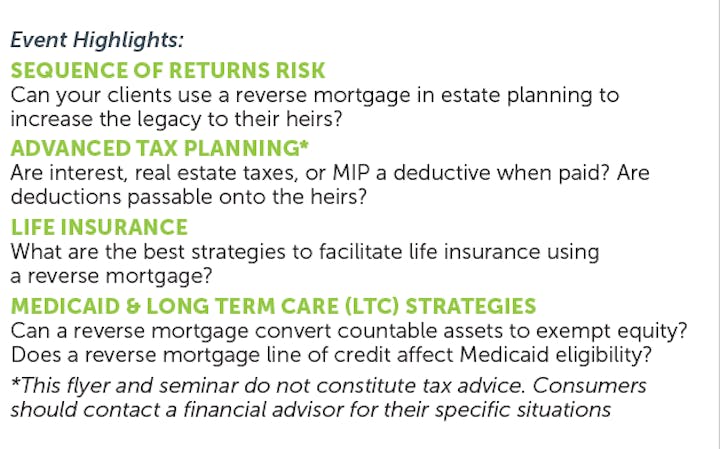 Event Highlights:
SEQUENCE OF RETURNS RISK
Can your clients use a reverse mortgage in estate planning to increase the legacy to their heirs?
ADVANCED TAX PLANNING*
Are interest, real estate taxes, or MIP a deductive when paid? Are deductions passable onto the heirs?
LIFE INSURANCE
What are the best strategies to facilitate life insurance using a reverse mortgage?
MEDICAID & LONG TERM CARE (LTC) STRATEGIES
Can a reverse mortgage convert countable assets to exempt equity? Does a reverse mortgage line of credit affect Medicaid eligibility?
*This flyer and seminar do not constitute tax advice. Consumers should contact a financial advisor for their specific situations